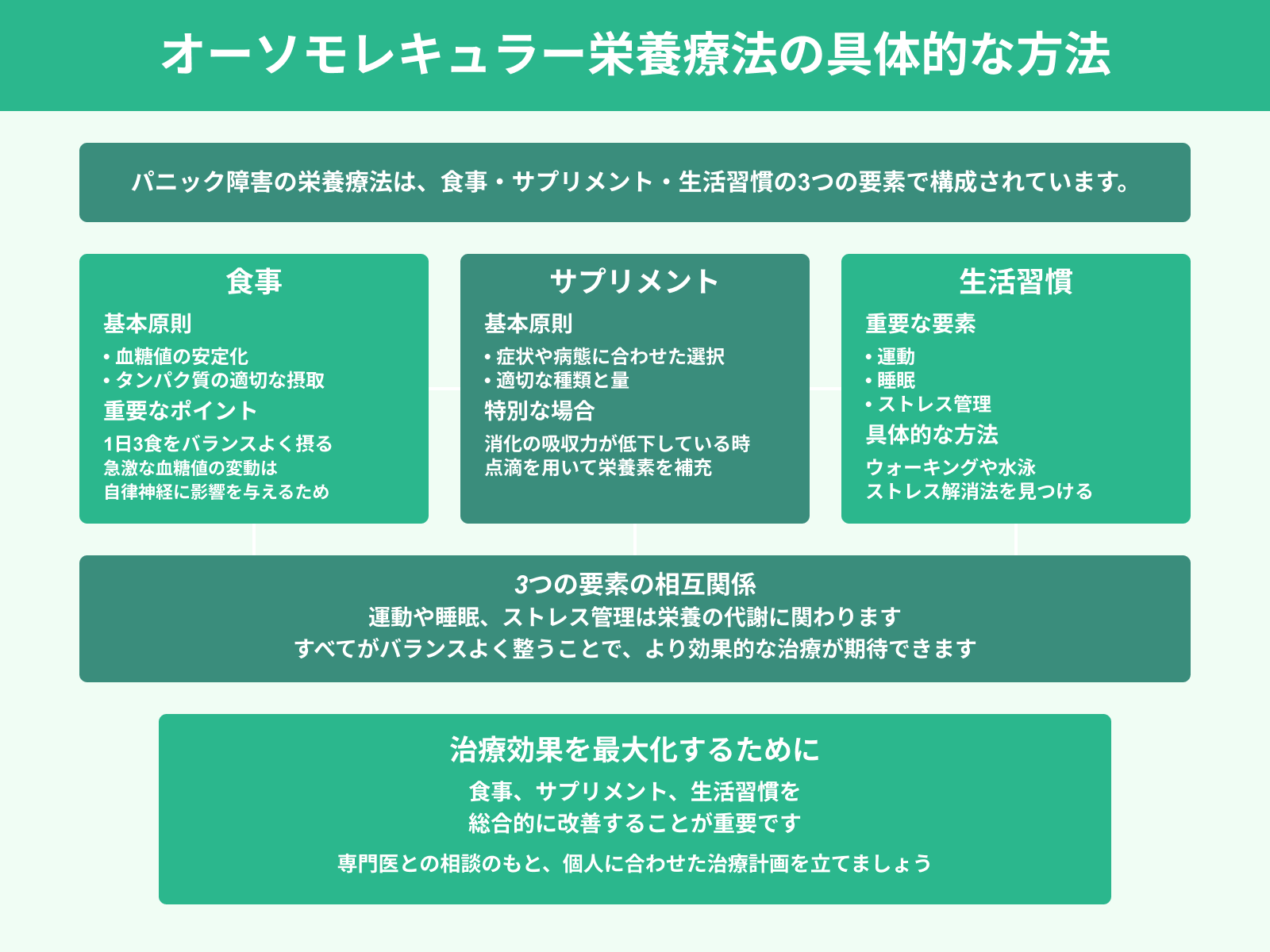 オーソモレキュラー栄養療法の具体的な方法

パニック障害の栄養療法は、食事・サプリメント・生活習慣の3つの要素で構成されています。

食事

基本原則

• 血糖値の安定化
• タンパク質の適切な摂取

重要なポイント

1日3食をバランスよく摂る
急激な血糖値の変動は
自律神経に影響を与えるため

サプリメント

基本原則

• 症状や病態に合わせた選択
• 適切な種類と量

特別な場合

消化の吸収力が低下している時
点滴を用いて栄養素を補充

生活習慣

重要な要素

• 運動
• 睡眠
• ストレス管理

具体的な方法

ウォーキングや水泳
ストレス解消法を見つける

3つの要素の相互関係

運動や睡眠、ストレス管理は栄養の代謝に関わります
すべてがバランスよく整うことで、より効果的な治療が期待できます

治療効果を最大化するために

食事、サプリメント、生活習慣を
総合的に改善することが重要です

専門医との相談のもと、個人に合わせた治療計画を立てましょう